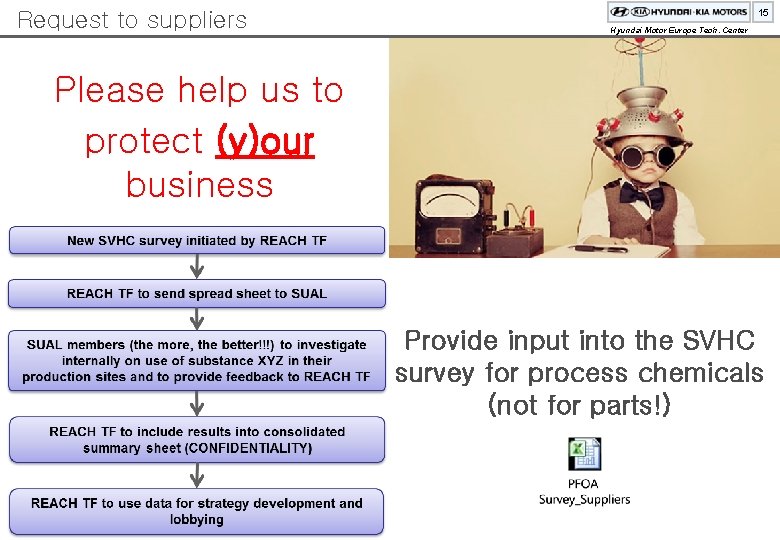 Request to suppliers

HYUNDAI·KIA MOTORS 15

Hyundai Motor Europe Tech. Center

Please help us to protect (y)our business

New SVHC survey initiated by REACH TF

REACH TF to send spread sheet to SUAL

SUAL members (the more, the better!!!) to investigate internally on use of substance XYZ in their production sites and to provide feedback to REACH TF

REACH TF to include results into consolidated summary sheet (CONFIDENTIALITY)

REACH TF to use data for strategy development and lobbying

Provide input into the SVHC survey for process chemicals (not for parts!)

PFOA Survey_Suppliers